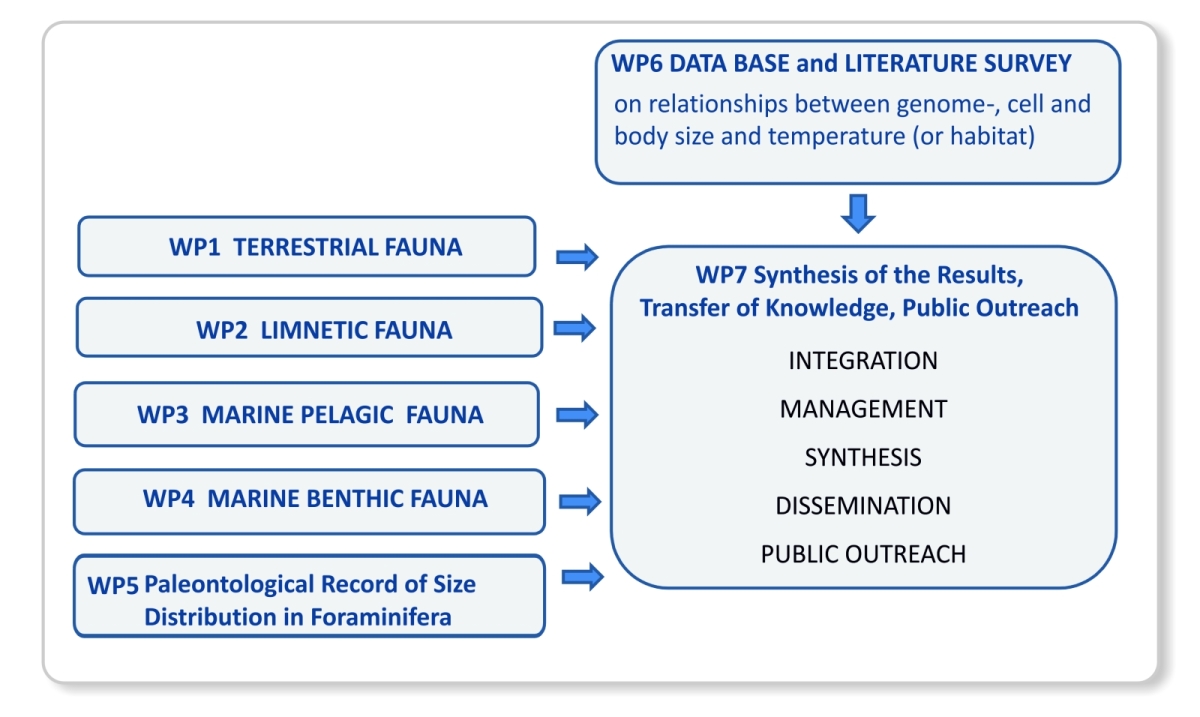 WP6 DATA BASE and LITERATURE SURVEY
on relationships between genome-, cell and body size and temperature (or habitat)

WP1 TERRESTRIAL FAUNA

WP2 LIMNETIC FAUNA

WP3 MARINE PELAGIC FAUNA

WP4 MARINE BENTHIC FAUNA

WP5 Paleontological Record of Size Distribution in Foraminifera

WP7 Synthesis of the Results, Transfer of Knowledge, Public Outreach

INTEGRATION

MANAGEMENT

SYNTHESIS

DISSEMINATION

PUBLIC OUTREACH